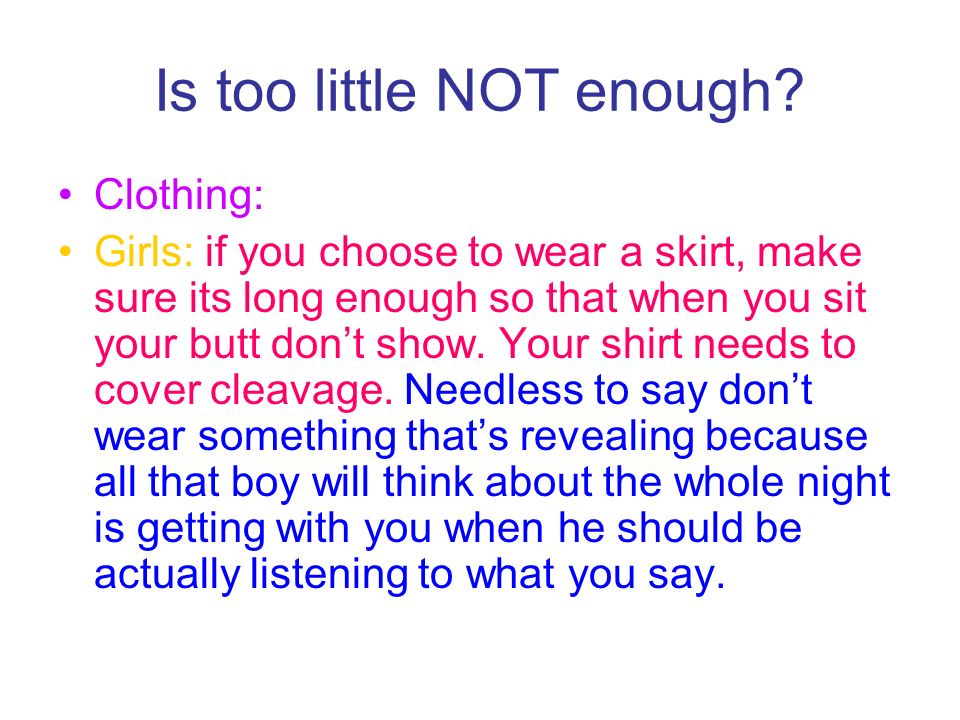 Is too little NOT enough?

• Clothing:
• Girls: if you choose to wear a skirt, make sure its long enough so that when you sit your butt don't show. Your shirt needs to cover cleavage. Needless to say don't wear something that's revealing because all that boy will think about the whole night is getting with you when he should be actually listening to what you say.